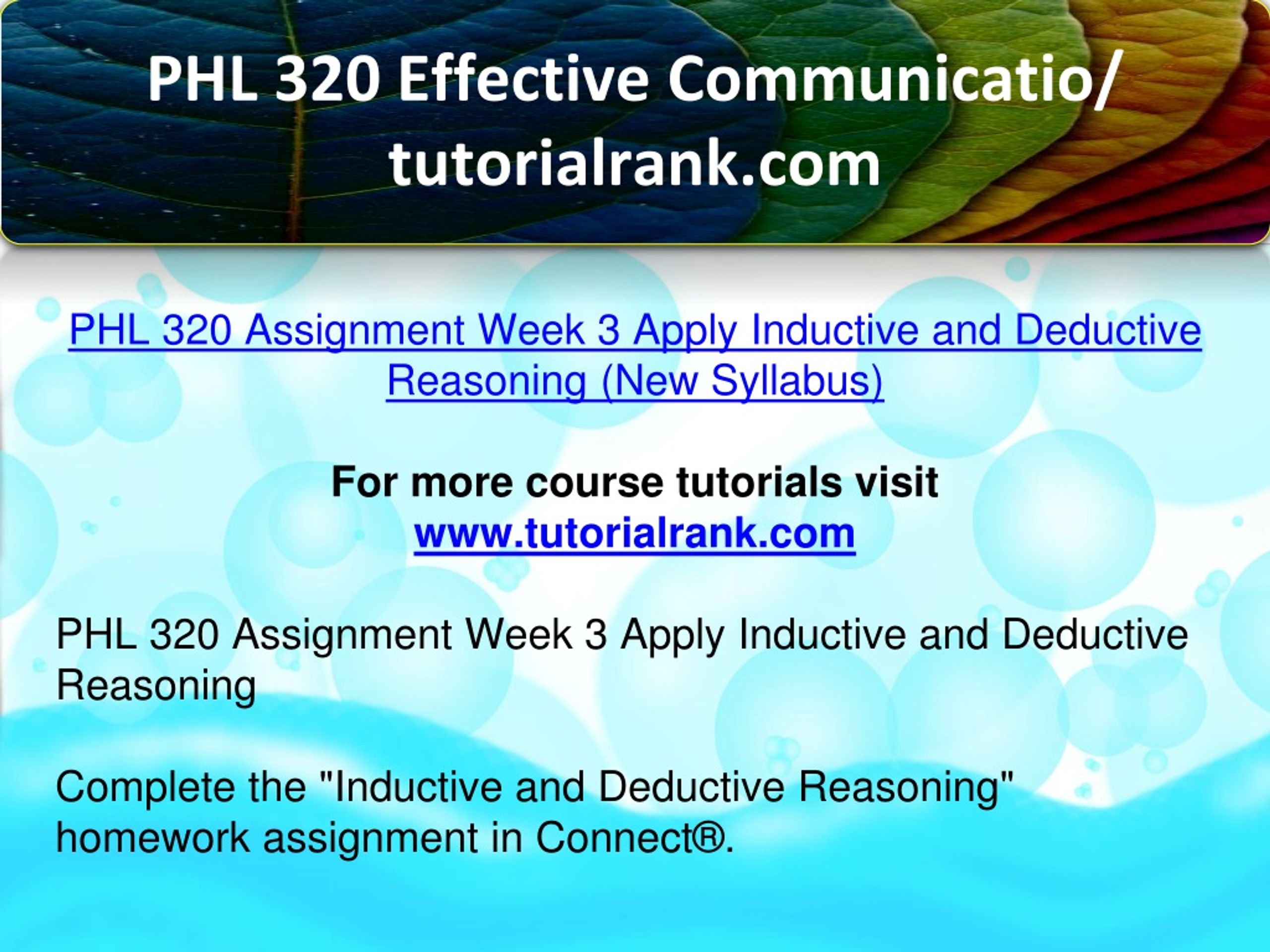 PHL 320 Effective Communicatio/ tutorialrank.com

PHL 320 Assignment Week 3 Apply Inductive and Deductive Reasoning (New Syllabus)

For more course tutorials visit
www.tutorialrank.com

PHL 320 Assignment Week 3 Apply Inductive and Deductive Reasoning

Complete the "Inductive and Deductive Reasoning" homework assignment in Connect®.